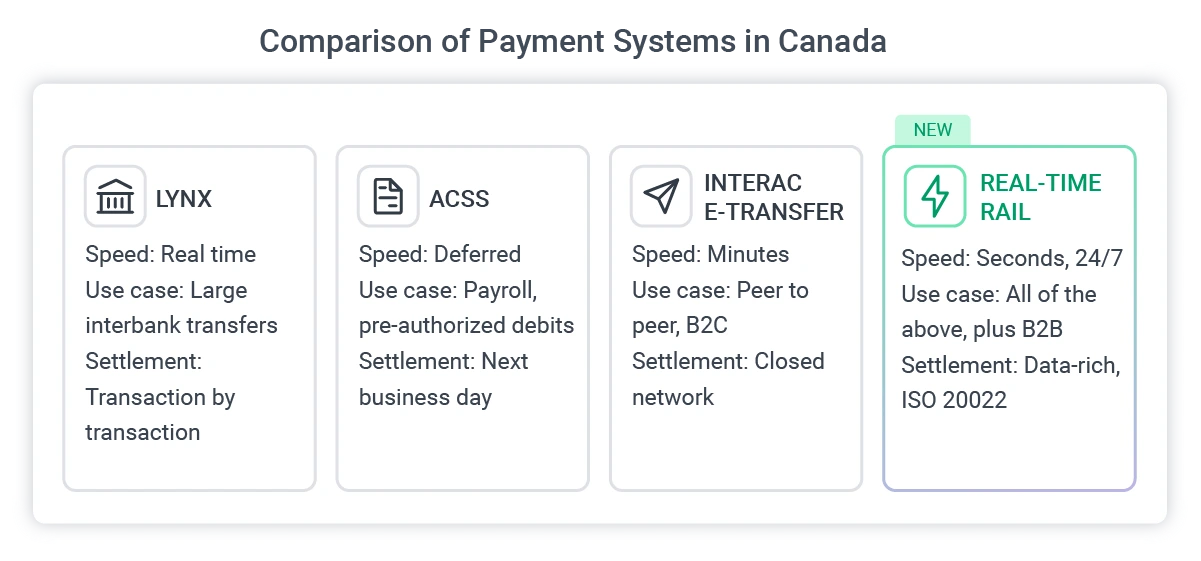 Comparison of Payment Systems in Canada

LYNX

Speed: Real time
Use case: Large interbank transfers
Settlement: Transaction by transaction

ACSS

Speed: Deferred
Use case: Payroll, pre-authorized debits
Settlement: Next business day

INTERAC E-TRANSFER

Speed: Minutes
Use case: Peer to peer, B2C
Settlement: Closed network

NEW

REAL-TIME RAIL

Speed: Seconds, 24/7
Use case: All of the above, plus B2B
Settlement: Data-rich, ISO 20022